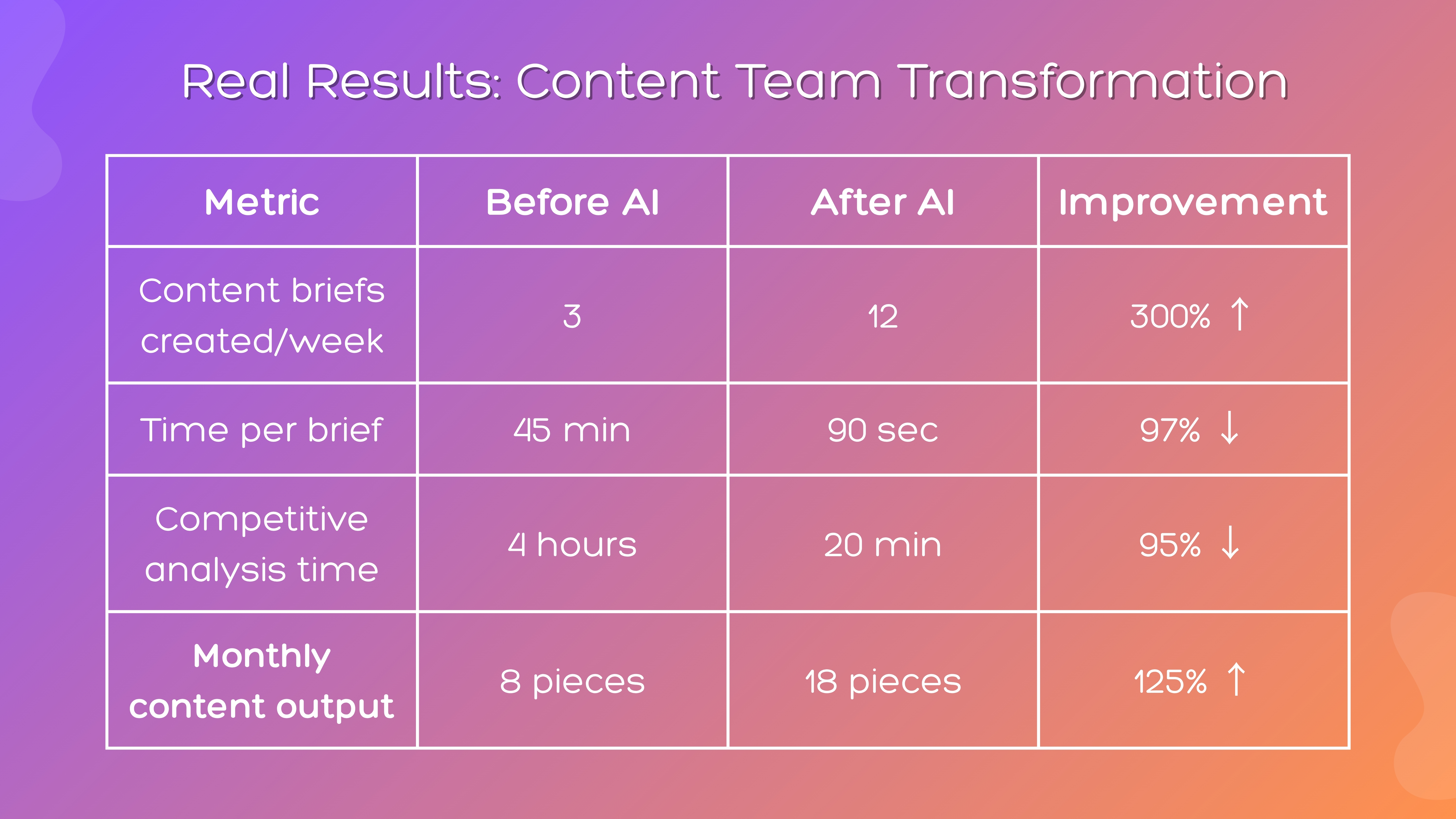 Real Results: Content Team Transformation

| Metric | Before AI | After AI | Improvement |
|---|---|---|---|
| Content briefs created/week | 3 | 12 | 300% ↑ |
| Time per brief | 45 min | 90 sec | 97% ↓ |
| Competitive analysis time | 4 hours | 20 min | 95% ↓ |
| Monthly content output | 8 pieces | 18 pieces | 125% ↑ |